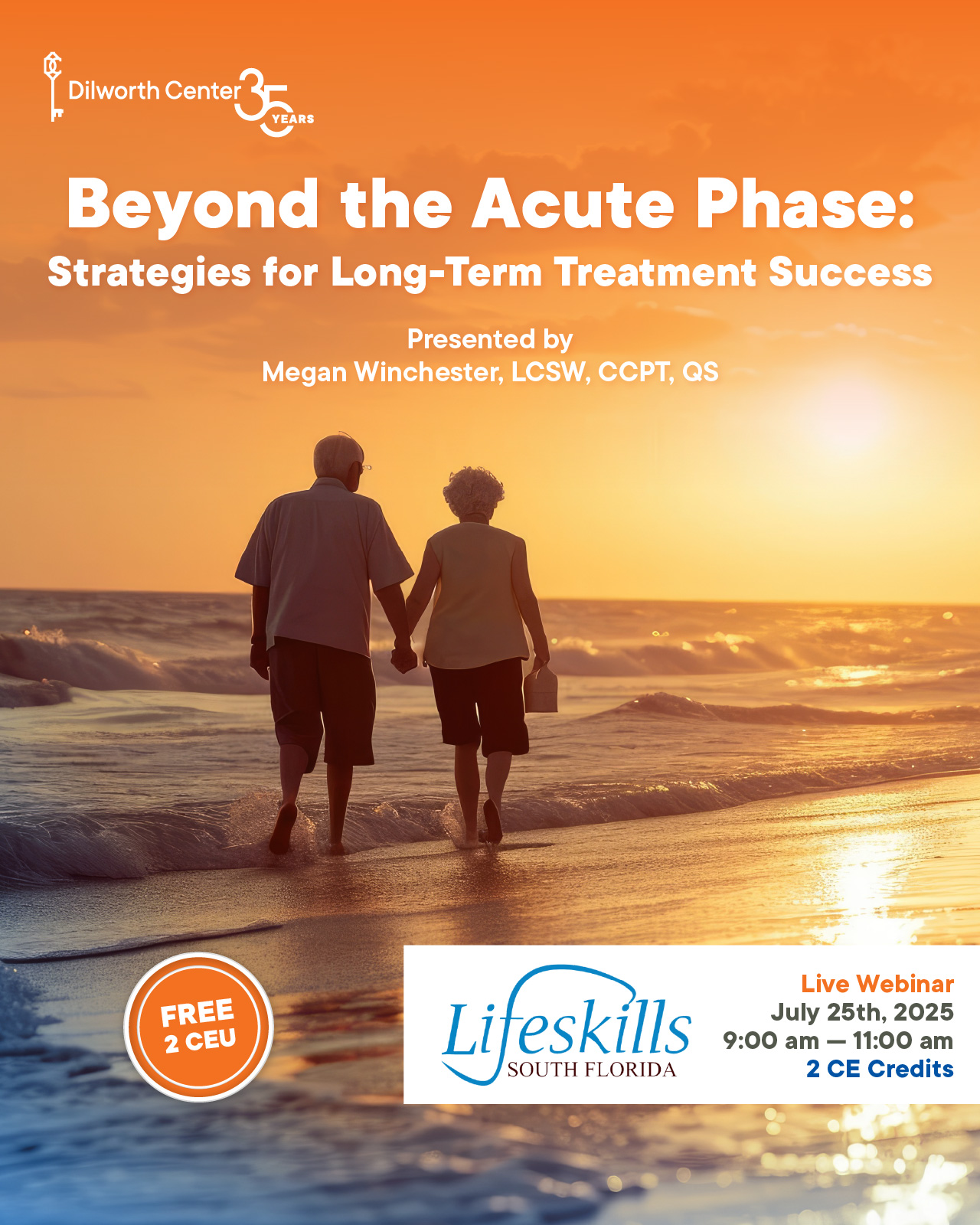 Dilworth Center 35 YEARS

Beyond the Acute Phase:
Strategies for Long-Term Treatment Success

Presented by
Megan Winchester, LCSW, CCPT, QS

FREE
2 CEU

Lifeskills
SOUTH FLORIDA

Live Webinar
July 25th, 2025
9:00 am — 11:00 am
2 CE Credits